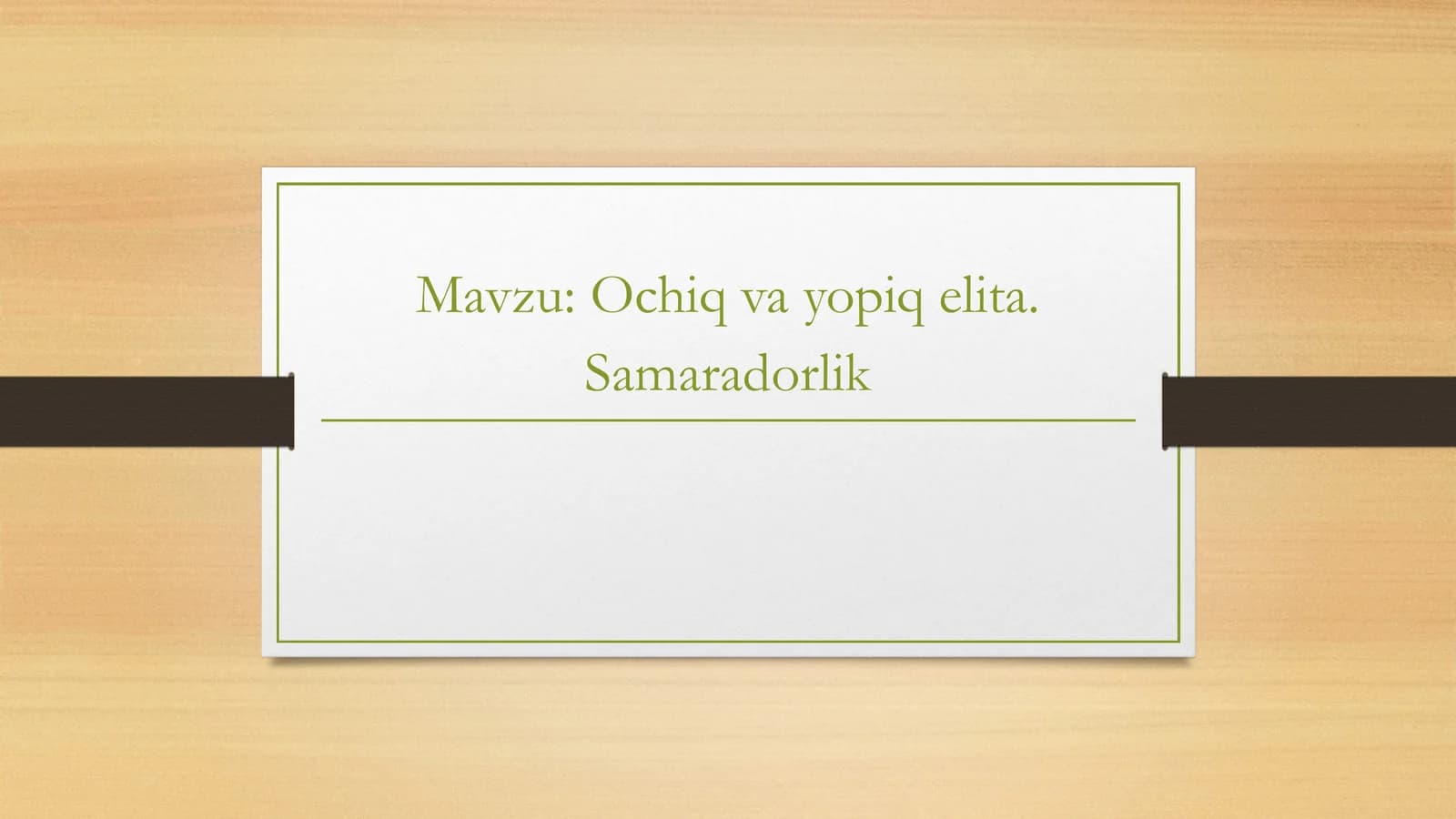 Mavzu: Ochiq va yopiq elita. Samaradorlik